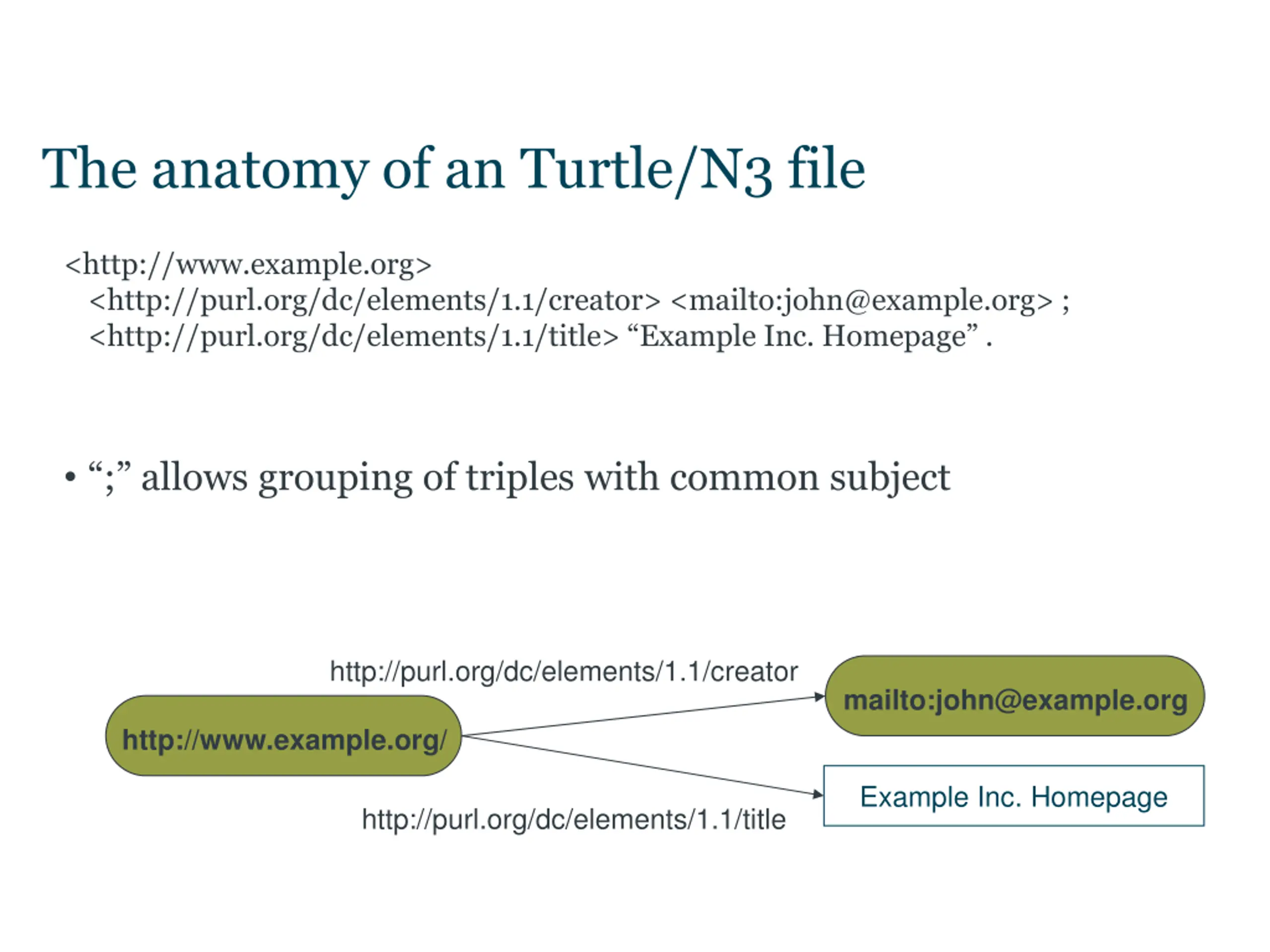 The anatomy of an Turtle/N3 file

<http://www.example.org>
<http://purl.org/dc/elements/1.1/creator> <mailto:john@example.org> ;
<http://purl.org/dc/elements/1.1/title> “Example Inc. Homepage” .

• “;” allows grouping of triples with common subject

http://purl.org/dc/elements/1.1/creator

http://www.example.org/

mailto:john@example.org

Example Inc. Homepage

http://purl.org/dc/elements/1.1/title